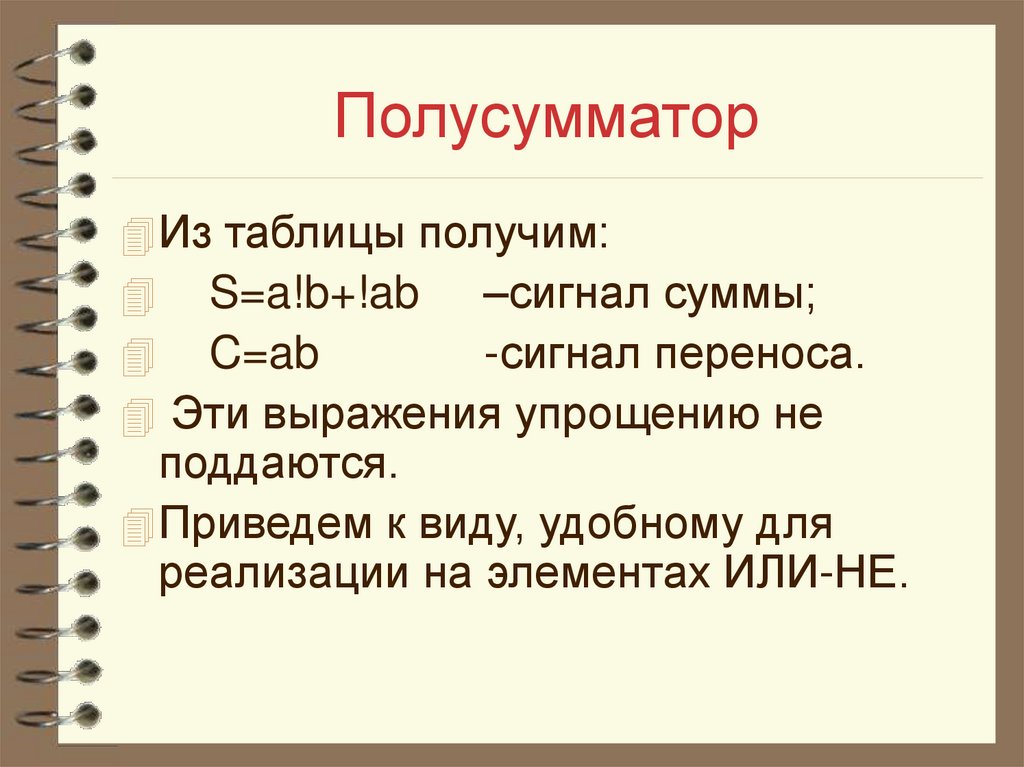 Полусумматор

Из таблицы получим:

S=a!b+!ab –сигнал суммы;

C=ab -сигнал переноса.

Эти выражения упрощению не поддаются.

Приведем к виду, удобному для реализации на элементах ИЛИ-НЕ.